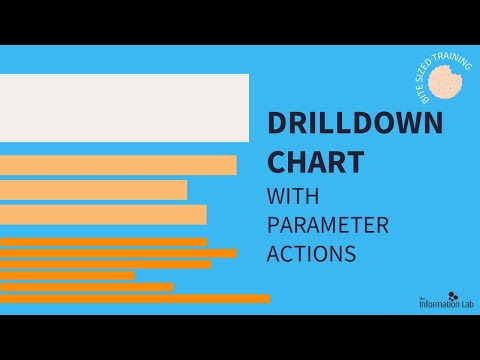 BITE SIZED TRAINING

DRILLDOWN CHART

WITH PARAMETER ACTIONS

The Information Lab